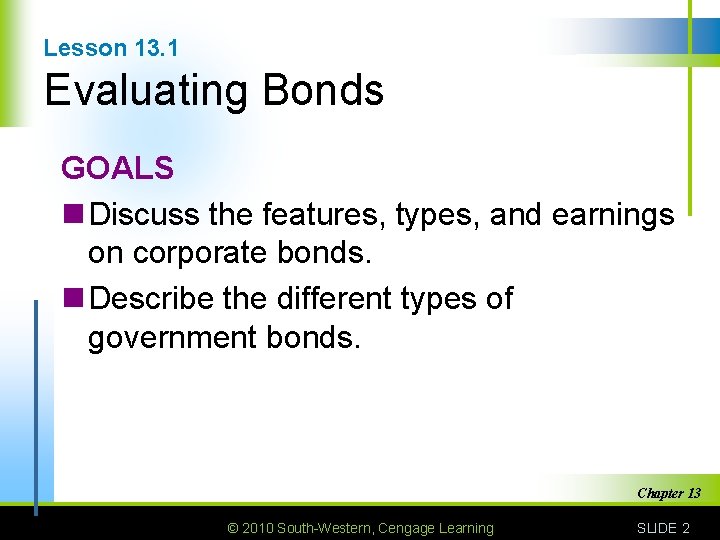 Lesson 13.1

Evaluating Bonds

GOALS

Discuss the features, types, and earnings on corporate bonds.

Describe the different types of government bonds.

Chapter 13

© 2010 South-Western, Cengage Learning

SLIDE 2